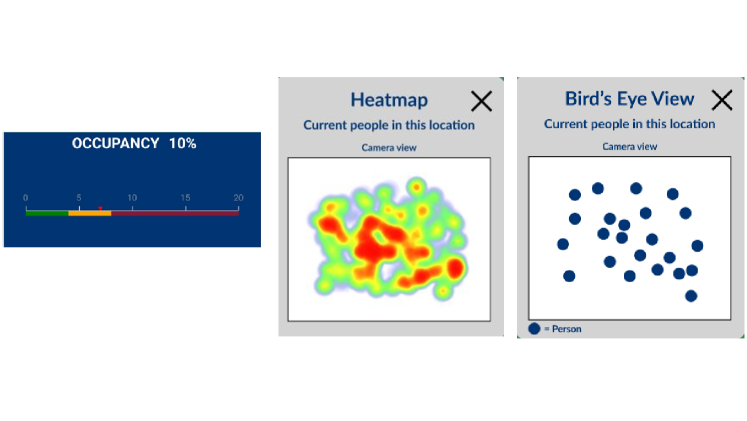 OCCUPANCY 10%

0 5 10 15 20

Heatmap

Current people in this location

Camera view

Bird's Eye View

Current people in this location

Camera view

= Person